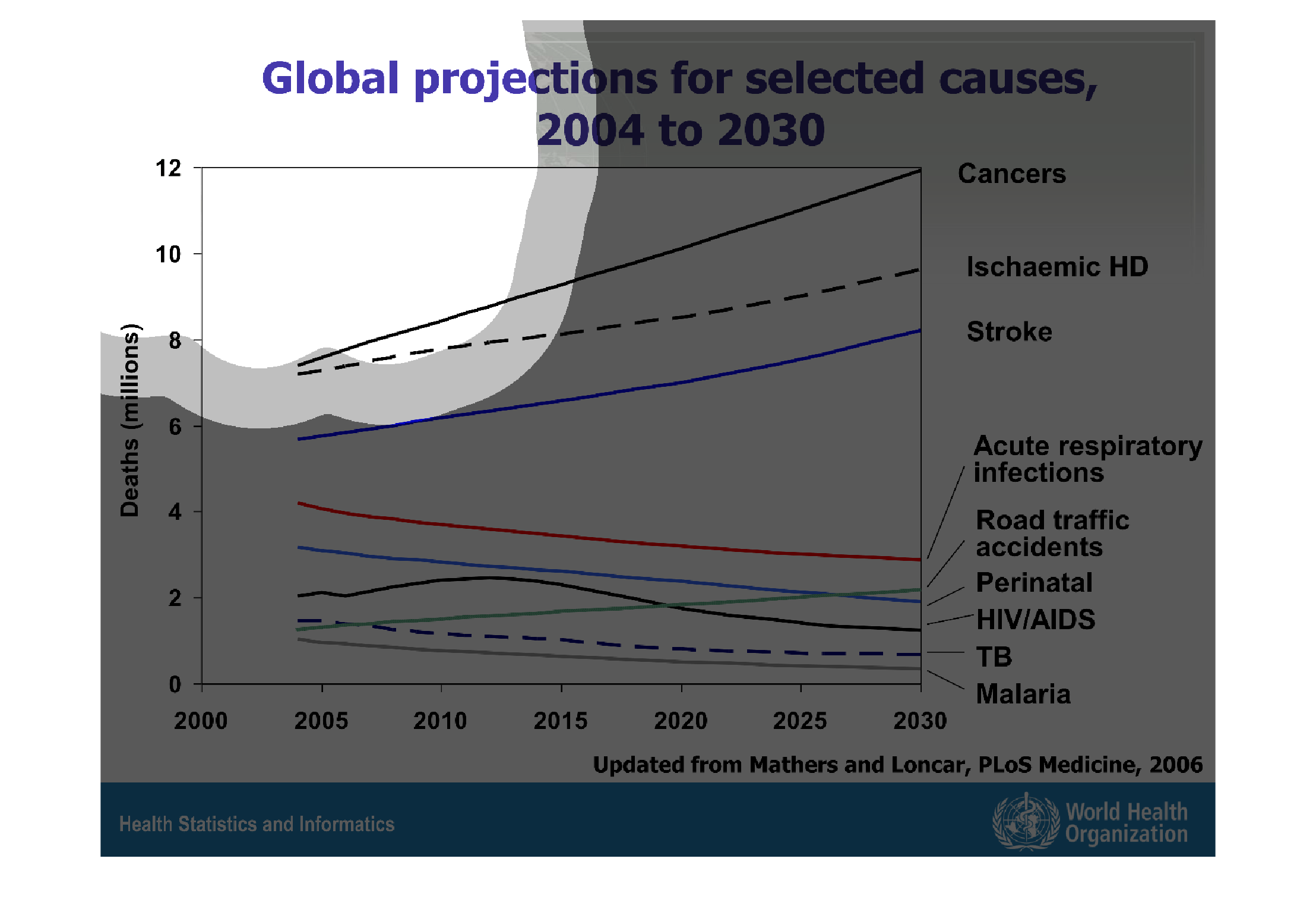 Global projections for selected causes, 2004 to 2030

Deaths (millions)

12
10
8
6
4
2
0

2000
2005
2010
2015
2020
2025
2030

Cancers

Ischaemic HD

Stroke

Acute respiratory infections

Road traffic accidents

Perinatal

HIV/AIDS

TB

Malaria

Updated from Mathers and Loncar, PLoS Medicine, 2006

Health Statistics and Informatics

World Health Organization